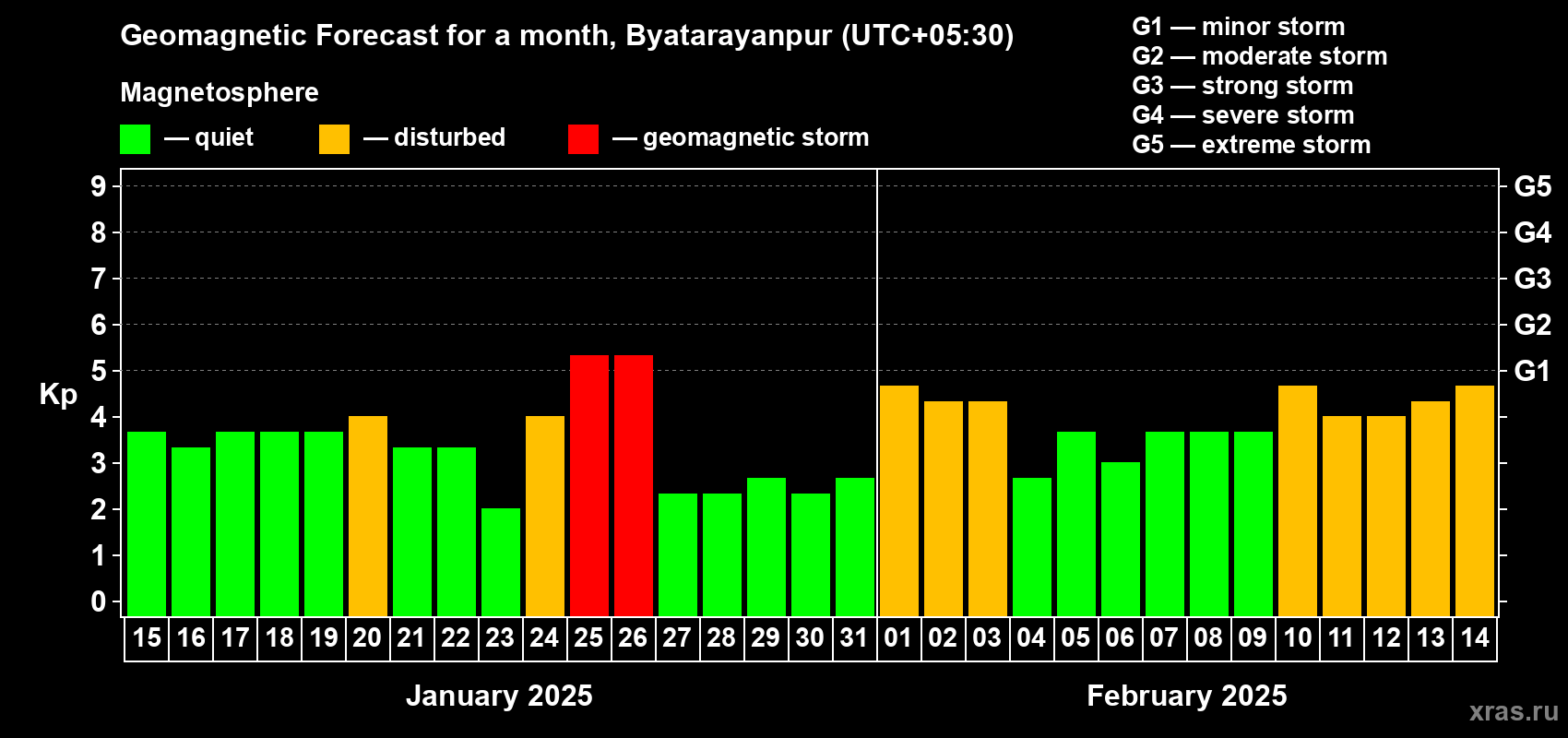 Geomagnetic Forecast for a month, Byatarayanpur (UTC+05:30)

Magnetosphere

— quiet — disturbed — geomagnetic storm

G1 — minor storm
G2 — moderate storm
G3 — strong storm
G4 — severe storm
G5 — extreme storm

Kp

9 8 7 6 5 4 3 2 1 0

G5 G4 G3 G2 G1

15 16 17 18 19 20 21 22 23 24 25 26 27 28 29 30 31 01 02 03 04 05 06 07 08 09 10 11 12 13 14

January 2025

February 2025

xras.ru